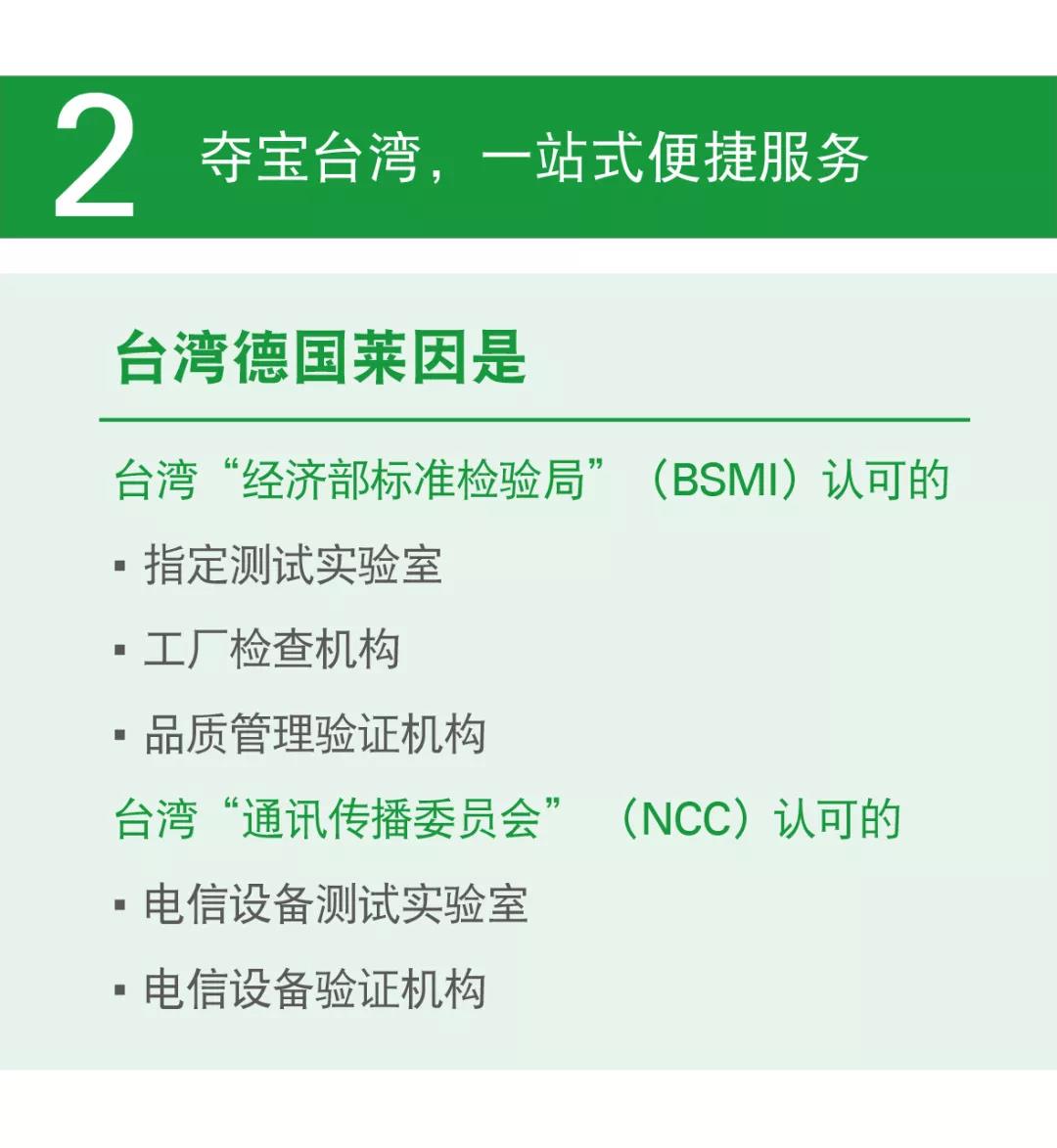 2 夺宝台湾，一站式便捷服务

台湾德国莱因是

台湾“经济部标准检验局”（BSMI）认可的

▪ 指定测试实验室

▪ 工厂检查机构

▪ 品质管理验证机构

台湾“通讯传播委员会”（NCC）认可的

▪ 电信设备测试实验室

▪ 电信设备验证机构